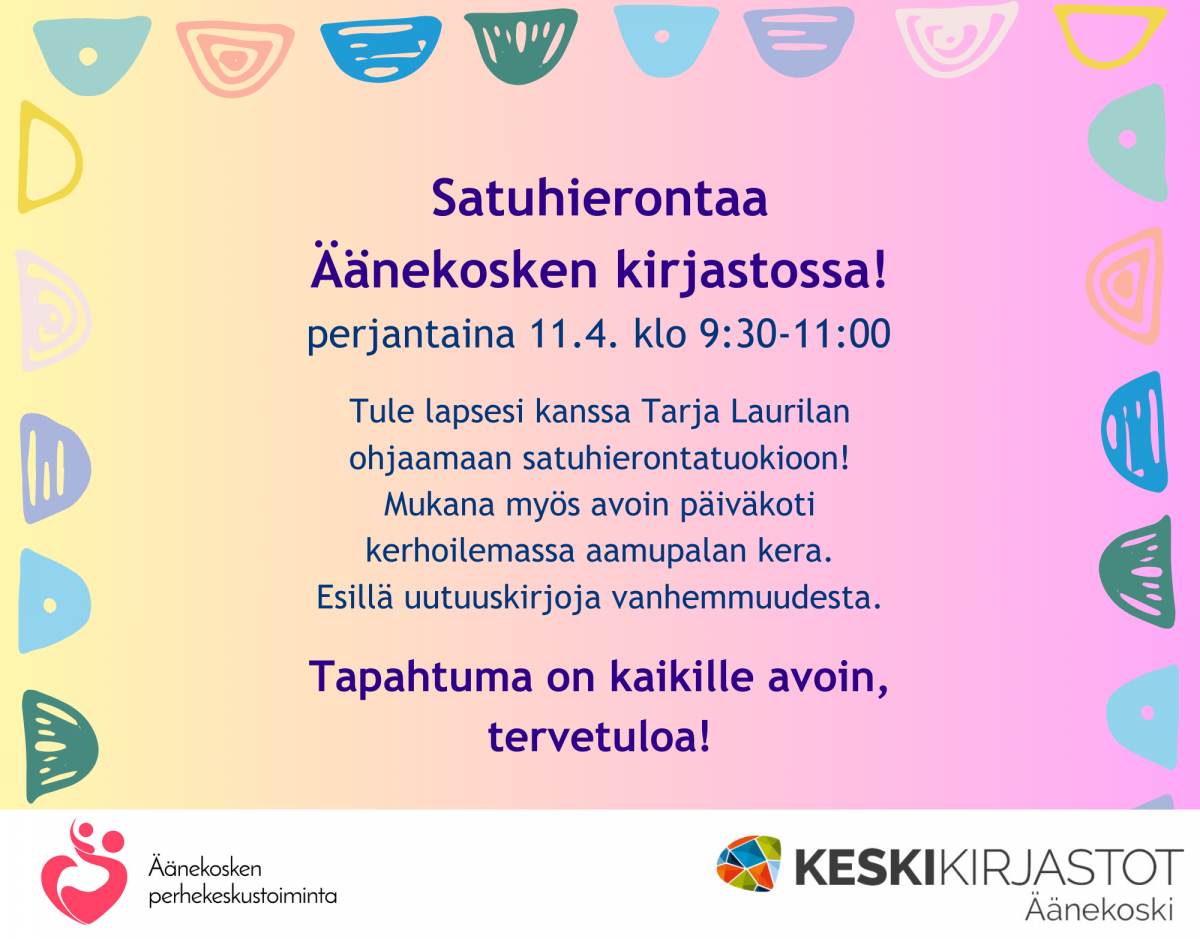 Satuhierontaa
Äänekosken kirjastossa!
perjantaina 11.4. klo 9:30-11:00

Tule lapsesi kanssa Tarja Laurilan ohjaamaan satuhierontatuokioon! Mukana myös avoin päiväkoti kerhoilemassa aamupalan kera. Esillä uutuuskirjoja vanhemmuudesta.

Tapahtuma on kaikille avoin, tervetuloa!

Äänekosken perhekeskustoiminta

KESKIKIRJASTOT
Äänekoski